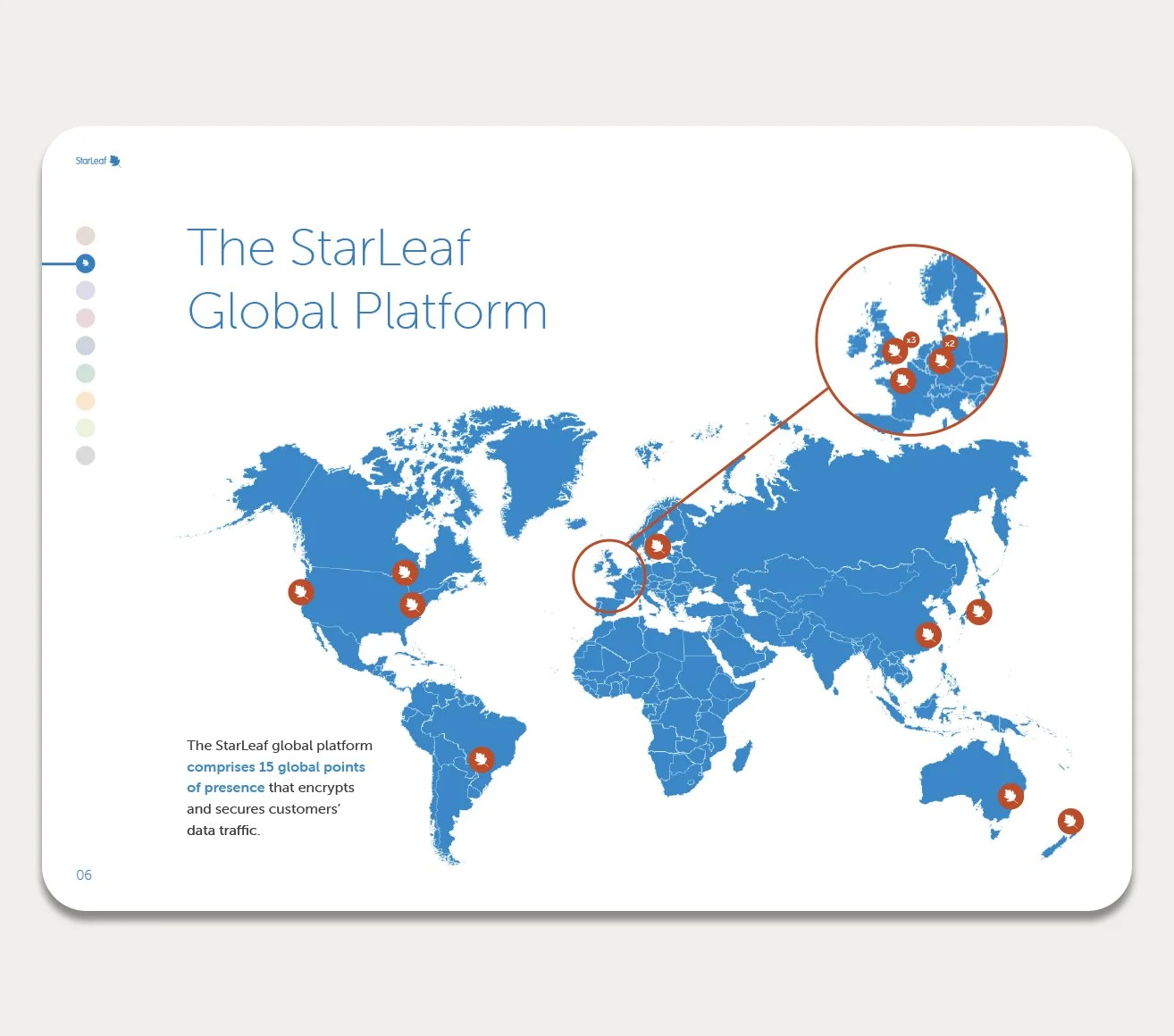 StarLeaf

The StarLeaf Global Platform

x3

x2

The StarLeaf global platform comprises 15 global points of presence that encrypts and secures customers' data traffic.

06